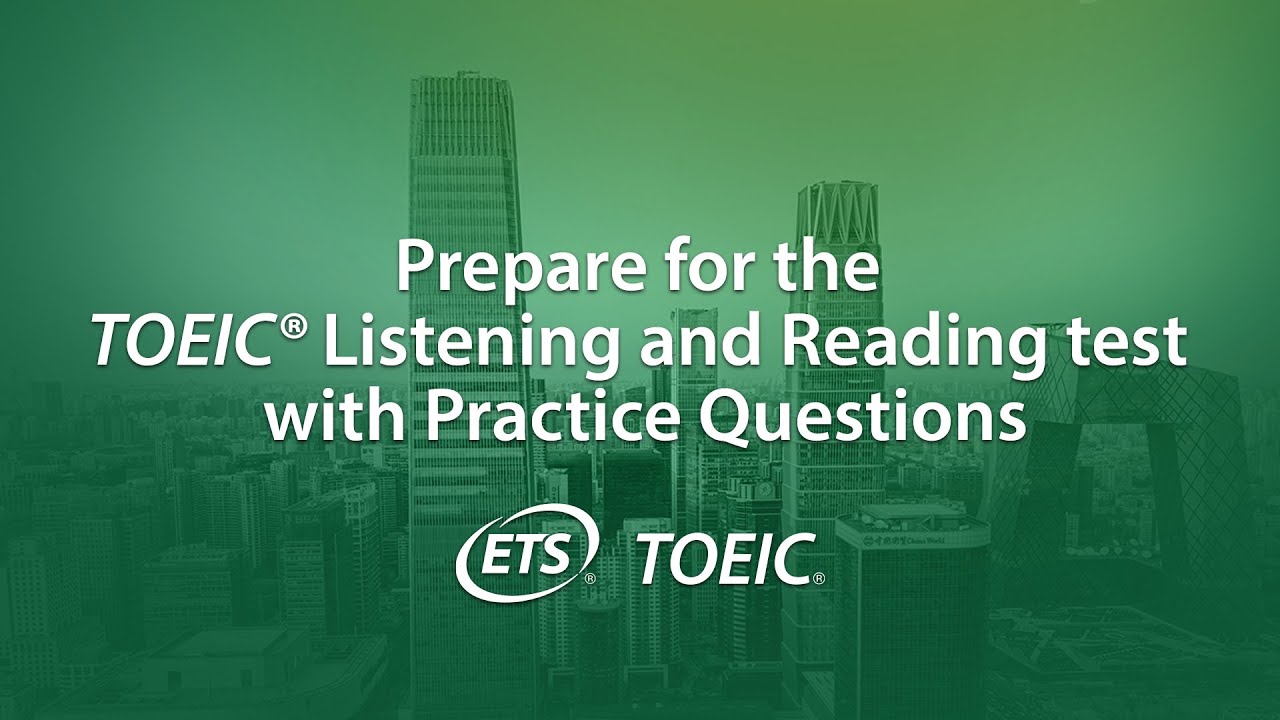 Prepare for the
TOEIC® Listening and Reading test
with Practice Questions

ETS® TOEIC®